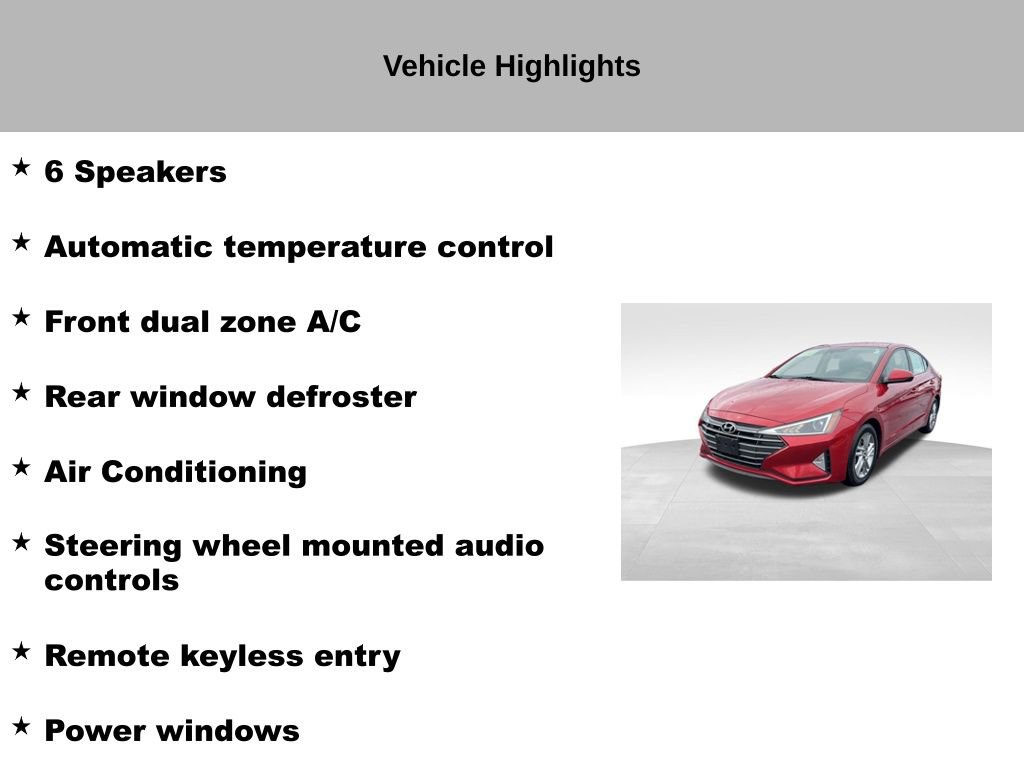 Vehicle Highlights

★ 6 Speakers

★ Automatic temperature control

★ Front dual zone A/C

★ Rear window defroster

★ Air Conditioning

★ Steering wheel mounted audio controls

★ Remote keyless entry

★ Power windows